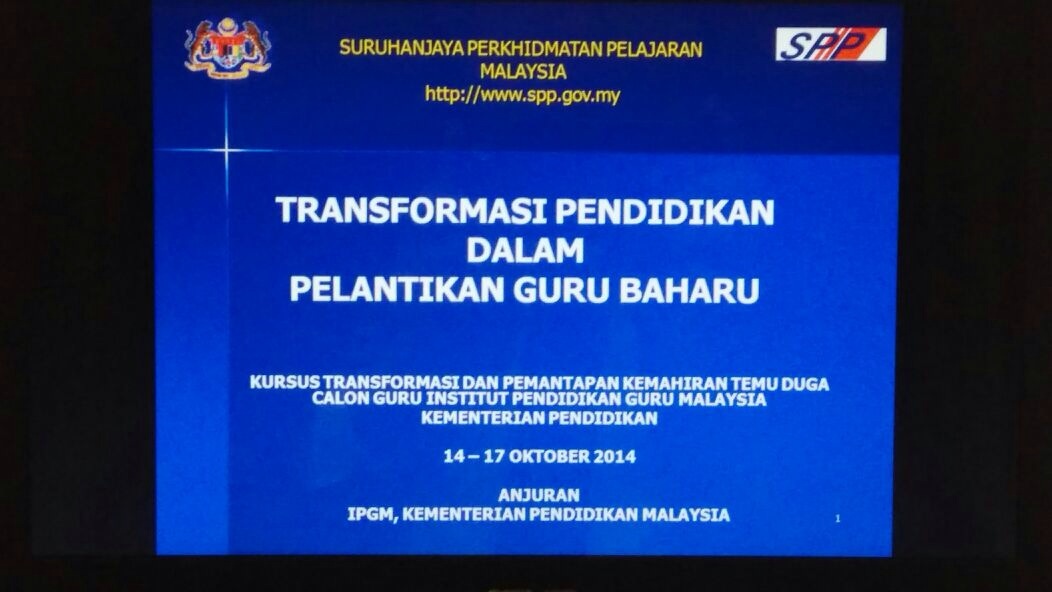 SURUHANJAYA PERKHIDMATAN PELAJARAN MALAYSIA
http://www.spp.gov.my

SPP

TRANSFORMASI PENDIDIKAN DALAM PELANTIKAN GURU BAHARU

KURSUS TRANSFORMASI DAN PEMANTAPAN KEMAHIRAN TEMU DUGA CALON GURU INSTITUT PENDIDIKAN GURU MALAYSIA KEMENTERIAN PENDIDIKAN

14 – 17 OKTOBER 2014

ANJURAN
IPGM, KEMENTERIAN PENDIDIKAN MALAYSIA

1